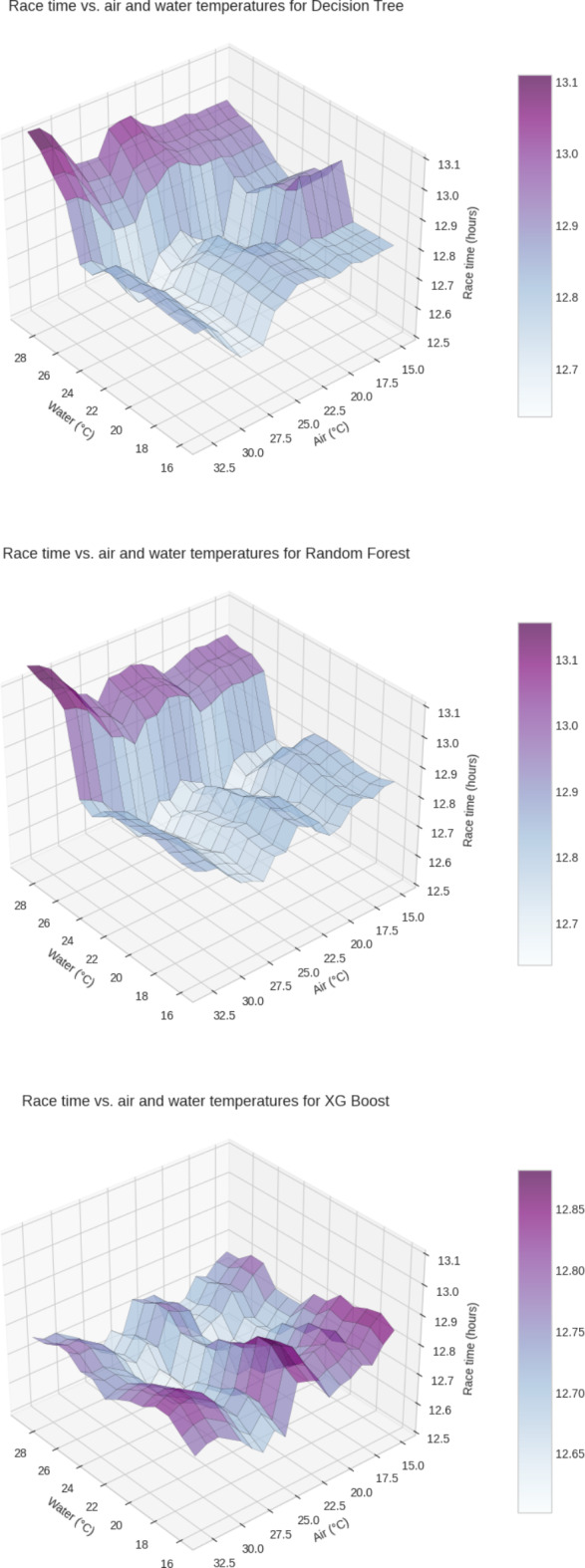 Race time vs. air and water temperatures for Decision Tree

13.1
13.0
12.9
12.8
12.7
12.6
12.5
Race time (hours)
28
26
24
22
20
18
16
Water (°C)
32.5
30.0
27.5
25.0
22.5
20.0
17.5
15.0
Air (°C)

13.1
13.0
12.9
12.8
12.7

Race time vs. air and water temperatures for Random Forest

13.1
13.0
12.9
12.8
12.7
12.6
12.5
Race time (hours)
28
26
24
22
20
18
16
Water (°C)
32.5
30.0
27.5
25.0
22.5
20.0
17.5
15.0
Air (°C)

13.1
13.0
12.9
12.8
12.7

Race time vs. air and water temperatures for XG Boost

13.1
13.0
12.9
12.8
12.7
12.6
12.5
Race time (hours)
28
26
24
22
20
18
16
Water (°C)
32.5
30.0
27.5
25.0
22.5
20.0
17.5
15.0
Air (°C)

12.85
12.80
12.75
12.70
12.65